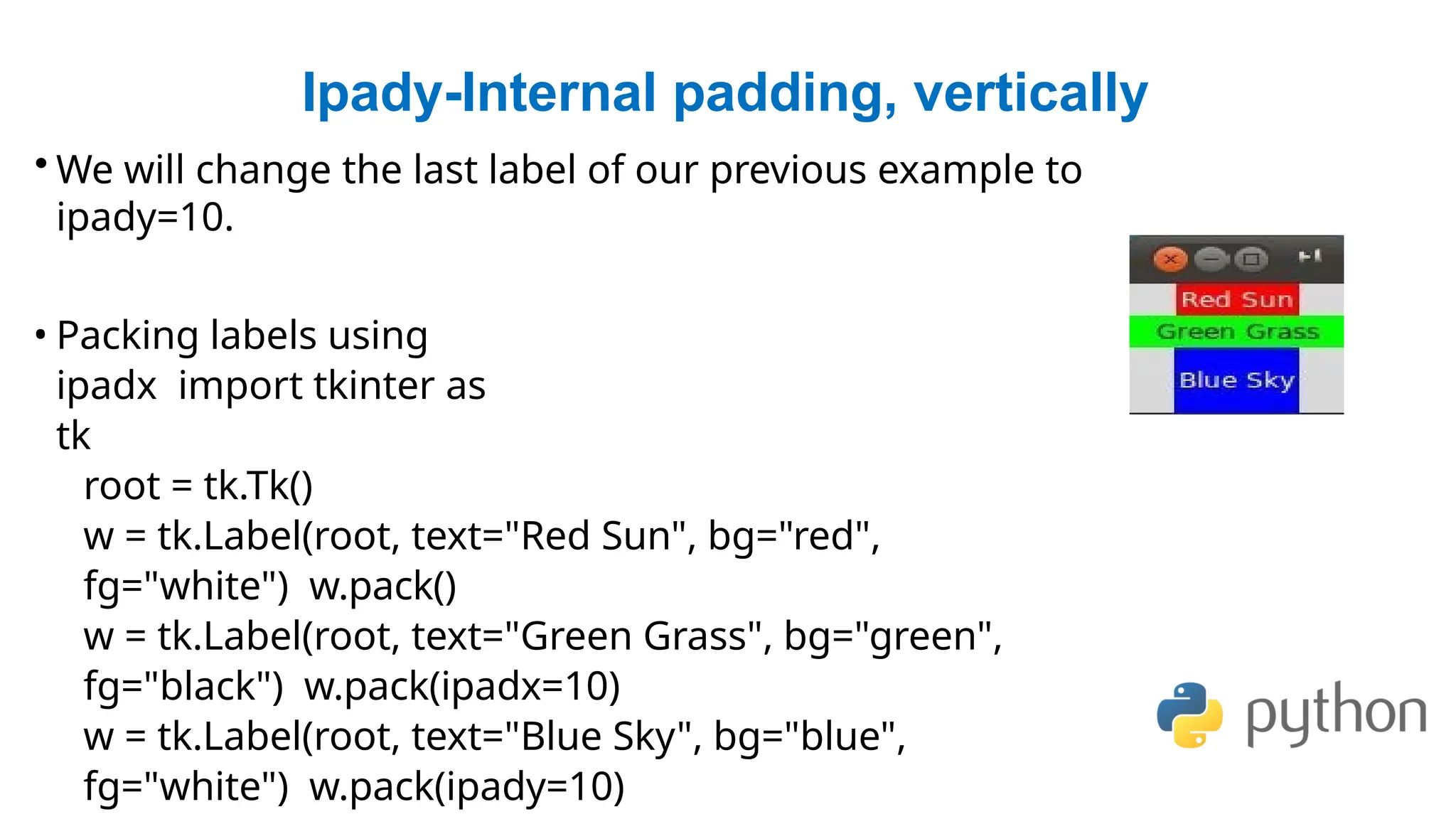 Ipady-Internal padding, vertically

• We will change the last label of our previous example to ipady=10.

• Packing labels using ipadx  import tkinter as tk
root = tk.Tk()
w = tk.Label(root, text="Red Sun", bg="red", fg="white")  w.pack()
w = tk.Label(root, text="Green Grass", bg="green", fg="black")  w.pack(ipadx=10)
w = tk.Label(root, text="Blue Sky", bg="blue", fg="white")  w.pack(ipady=10)

Red Sun
Green Grass
Blue Sky

python